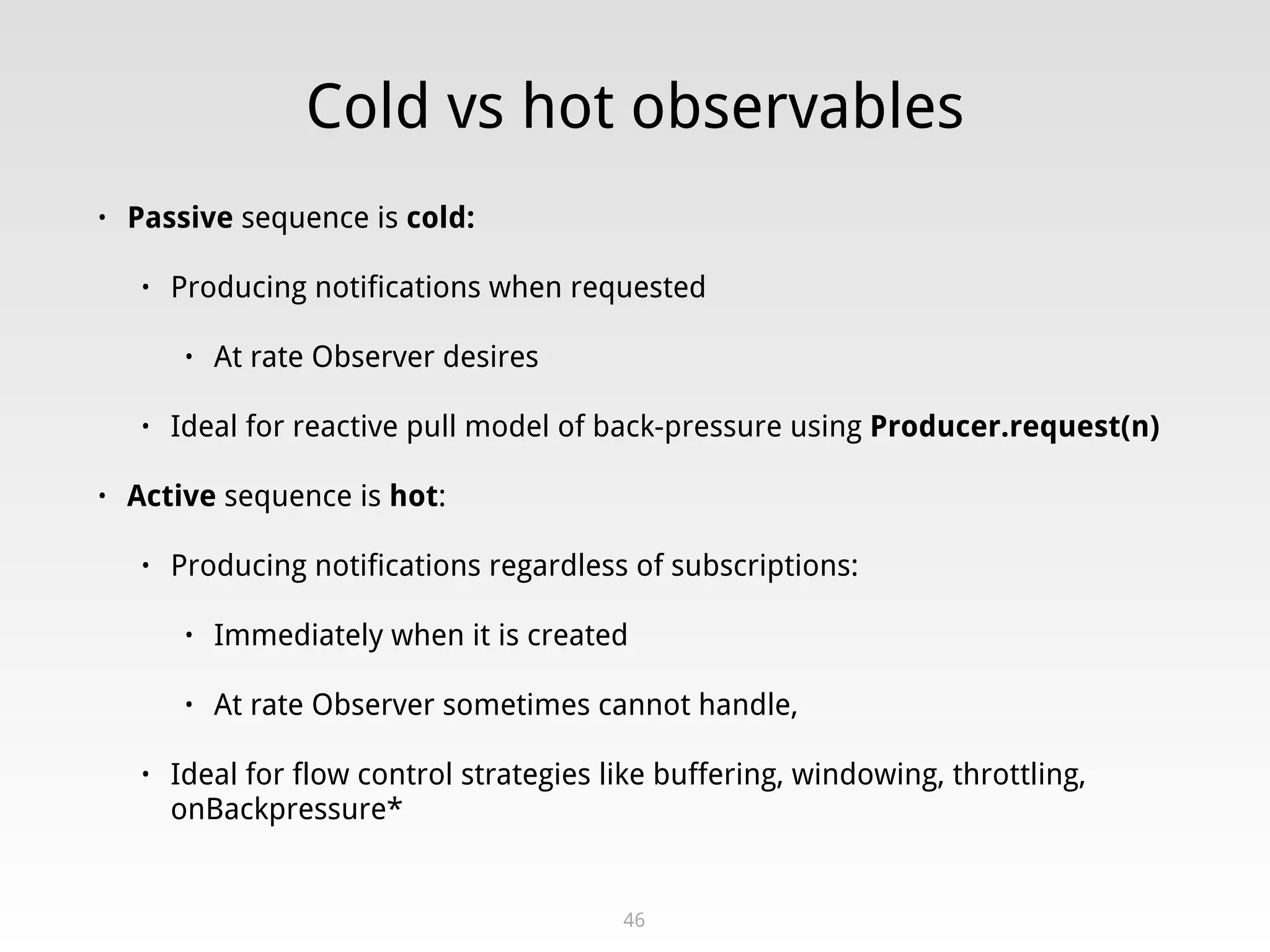 Cold vs hot observables

• Passive sequence is cold:

• Producing notifications when requested

• At rate Observer desires

• Ideal for reactive pull model of back-pressure using Producer.request(n)

• Active sequence is hot:

• Producing notifications regardless of subscriptions:

• Immediately when it is created

• At rate Observer sometimes cannot handle,

• Ideal for flow control strategies like buffering, windowing, throttling, onBackpressure*

46